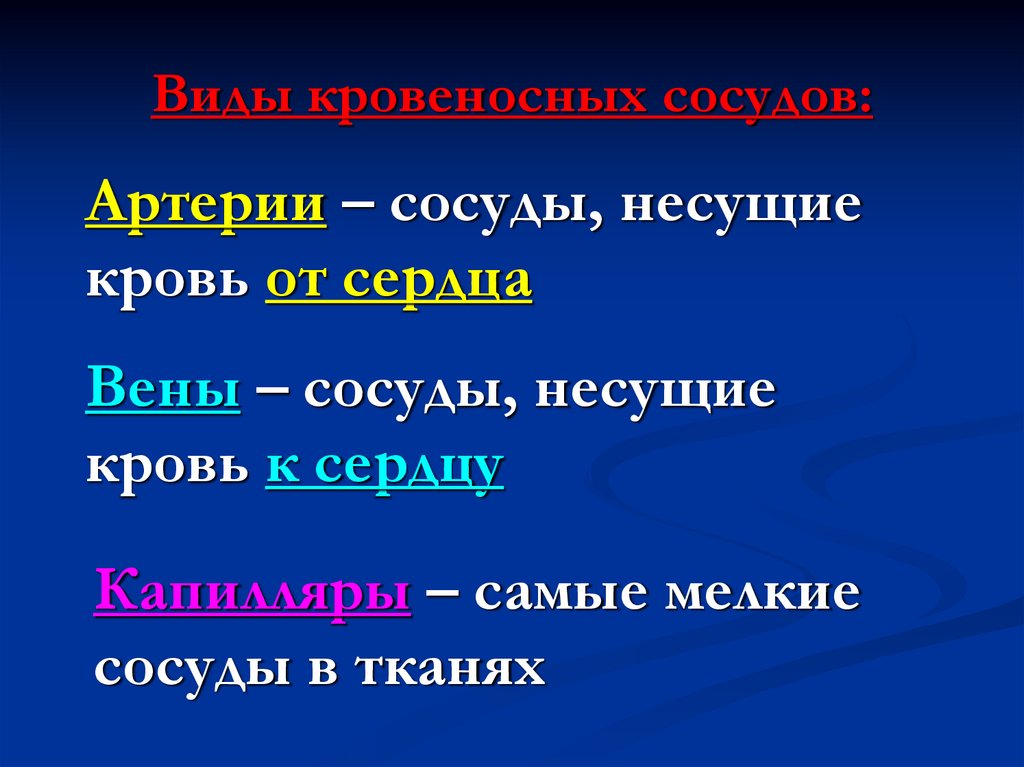 Виды кровеносных сосудов:

Артерии – сосуды, несущие кровь от сердца

Вены – сосуды, несущие кровь к сердцу

Капилляры – самые мелкие сосуды в тканях